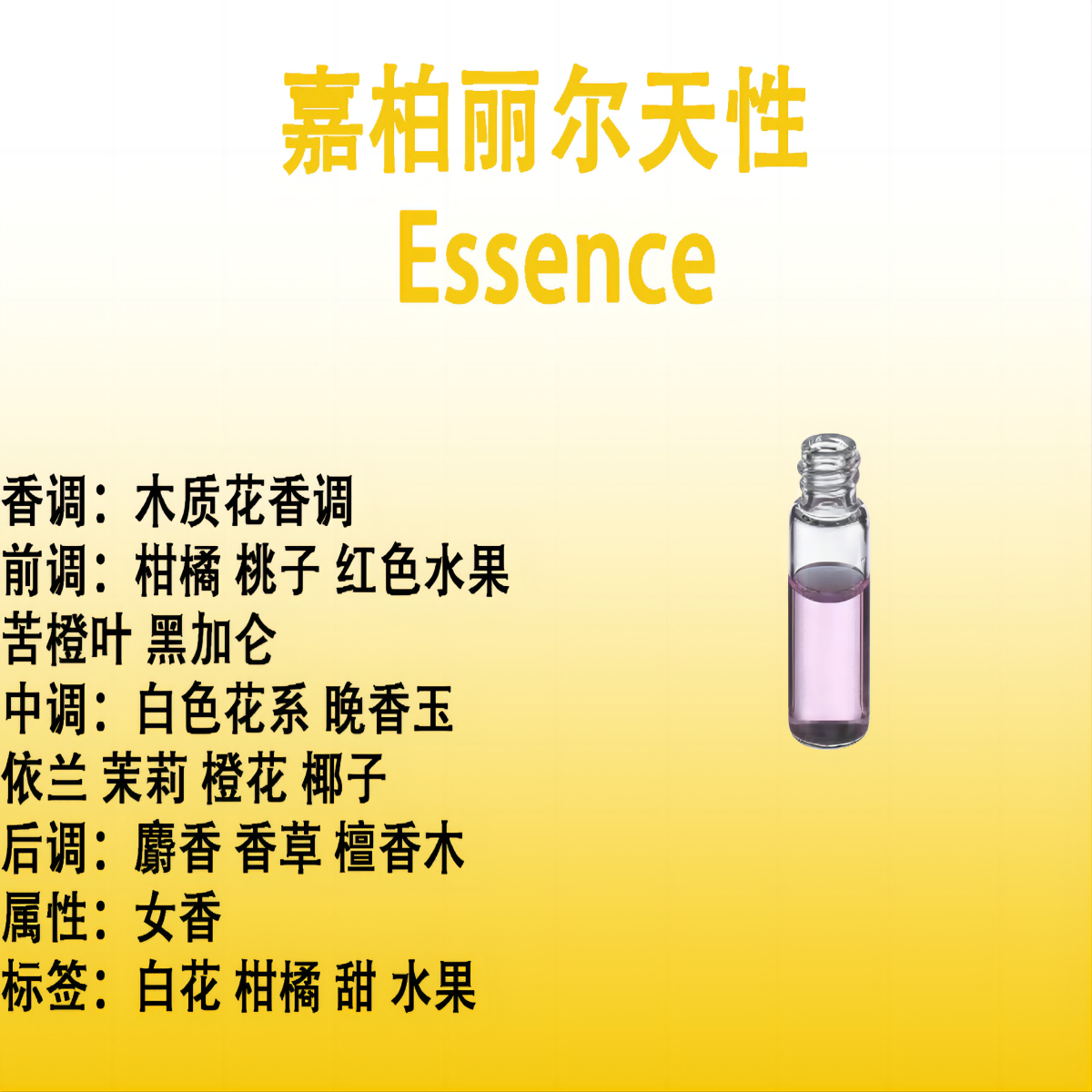 嘉柏丽尔天性
Essence

香调：木质花香调
前调：柑橘 桃子 红色水果
苦橙叶 黑加仑
中调：白色花系 晚香玉
依兰 茉莉 橙花 椰子
后调：麝香 香草 檀香木
属性：女香
标签：白花 柑橘 甜 水果